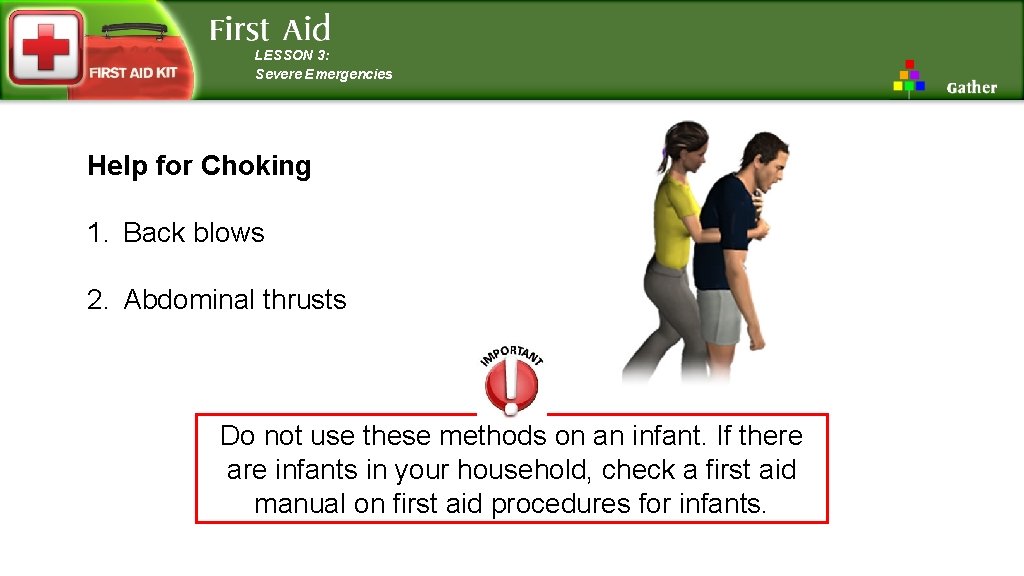 FIRST AID KIT

First Aid

LESSON 3:
Severe Emergencies

Gather

Help for Choking

1. Back blows

2. Abdominal thrusts

IMPORTANT

Do not use these methods on an infant. If there are infants in your household, check a first aid manual on first aid procedures for infants.